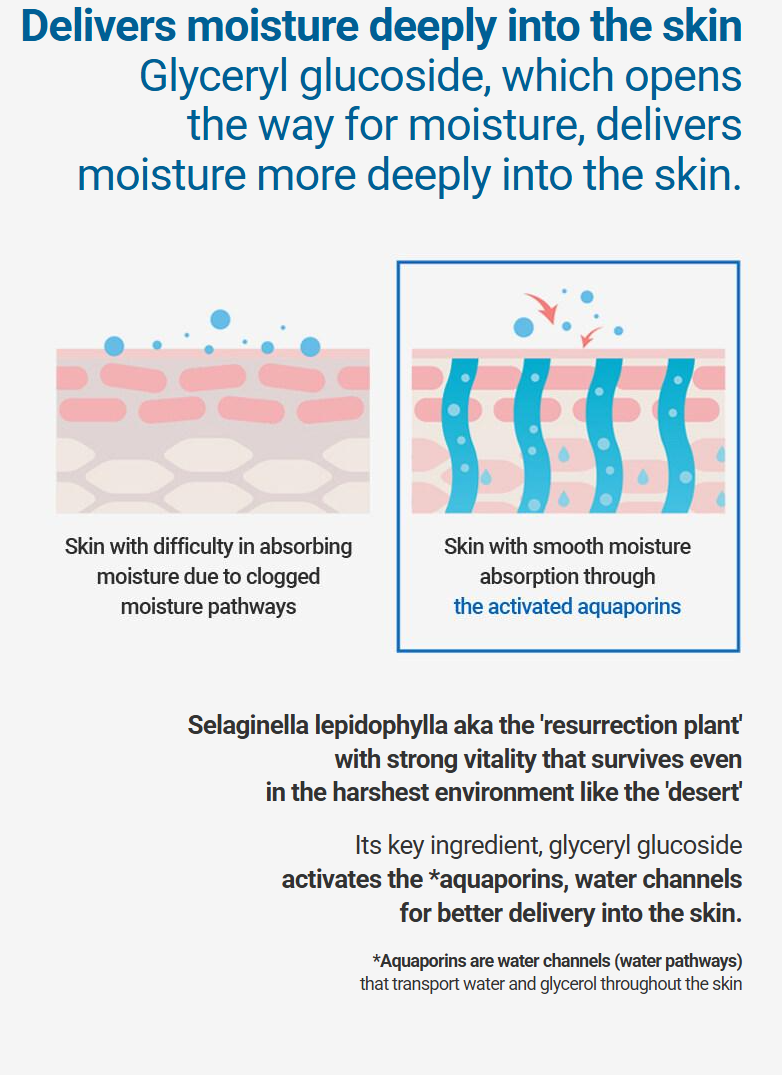 Delivers moisture deeply into the skin
Glyceryl glucoside, which opens the way for moisture, delivers moisture more deeply into the skin.

Skin with difficulty in absorbing moisture due to clogged moisture pathways

Skin with smooth moisture absorption through the activated aquaporins

Selaginella lepidophylla aka the 'resurrection plant' with strong vitality that survives even in the harshest environment like the 'desert'

Its key ingredient, glyceryl glucoside activates the *aquaporins, water channels for better delivery into the skin.

*Aquaporins are water channels (water pathways) that transport water and glycerol throughout the skin